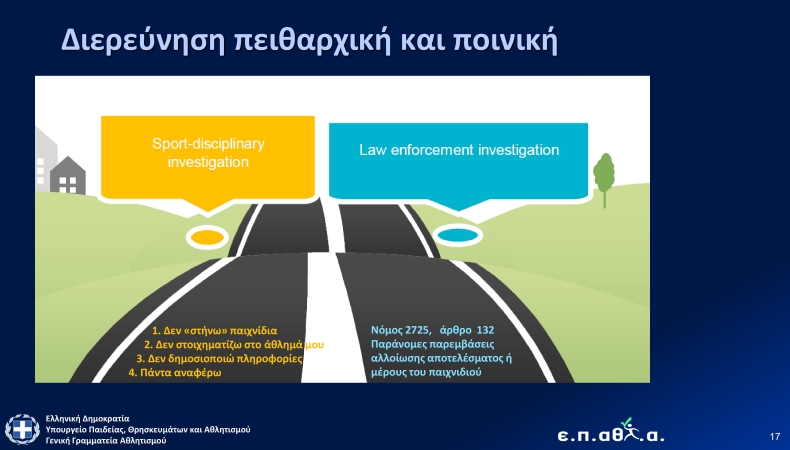 Διερεύνηση πειθαρχική και ποινική

Sport-disciplinary investigation

Law enforcement investigation

1. Δεν «στήνω» παιχνίδια
2. Δεν στοιχηματίζω στο άθλημά μου
3. Δεν δημοσιοποιώ πληροφορίες
4. Πάντα αναφέρω

Νόμος 2725, άρθρο 132
Παράνομες παρεμβάσεις αλλοίωσης αποτελέσματος ή μέρους του παιχνιδιού

Ελληνική Δημοκρατία
Υπουργείο Παιδείας, Θρησκευμάτων και Αθλητισμού
Γενική Γραμματεία Αθλητισμού

ε.π.αθ.α.

17